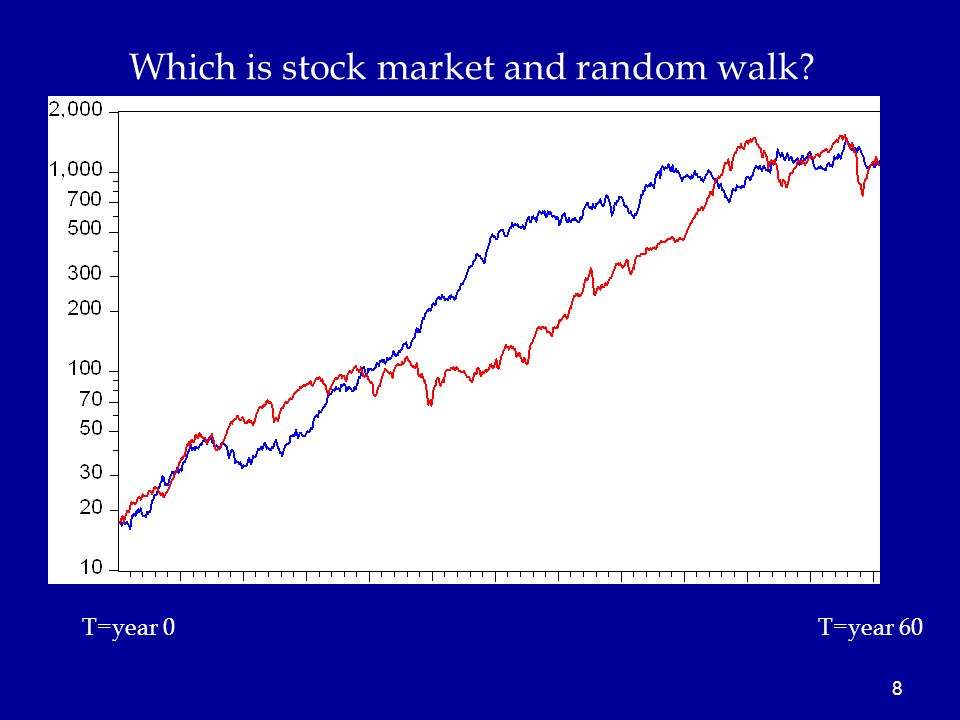 Which is stock market and random walk?

2,000
1,000
700
500
300
200
100
70
50
30
20
10

T=year 0

T=year 60

8